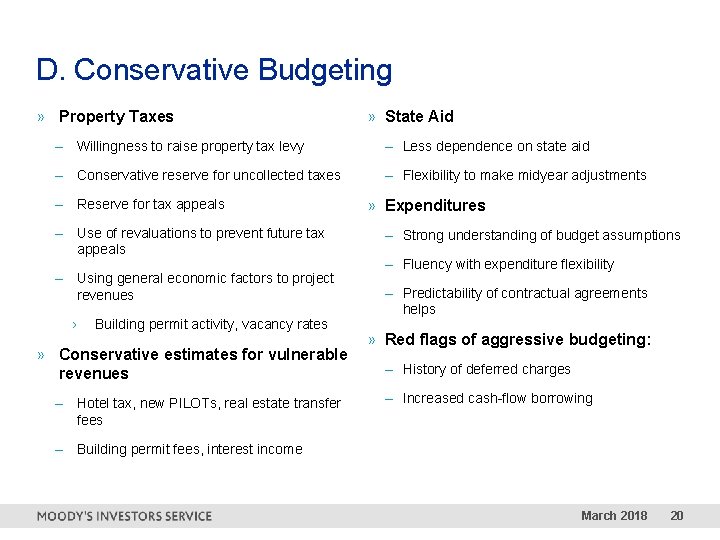 D. Conservative Budgeting

» Property Taxes

– Willingness to raise property tax levy

– Conservative reserve for uncollected taxes

– Reserve for tax appeals

– Use of revaluations to prevent future tax appeals

– Using general economic factors to project revenues

› Building permit activity, vacancy rates

» Conservative estimates for vulnerable revenues

– Hotel tax, new PILOTs, real estate transfer fees

– Building permit fees, interest income

» State Aid

– Less dependence on state aid

– Flexibility to make midyear adjustments

» Expenditures

– Strong understanding of budget assumptions

– Fluency with expenditure flexibility

– Predictability of contractual agreements helps

» Red flags of aggressive budgeting:

– History of deferred charges

– Increased cash-flow borrowing

MOODY'S INVESTORS SERVICE March 2018 20